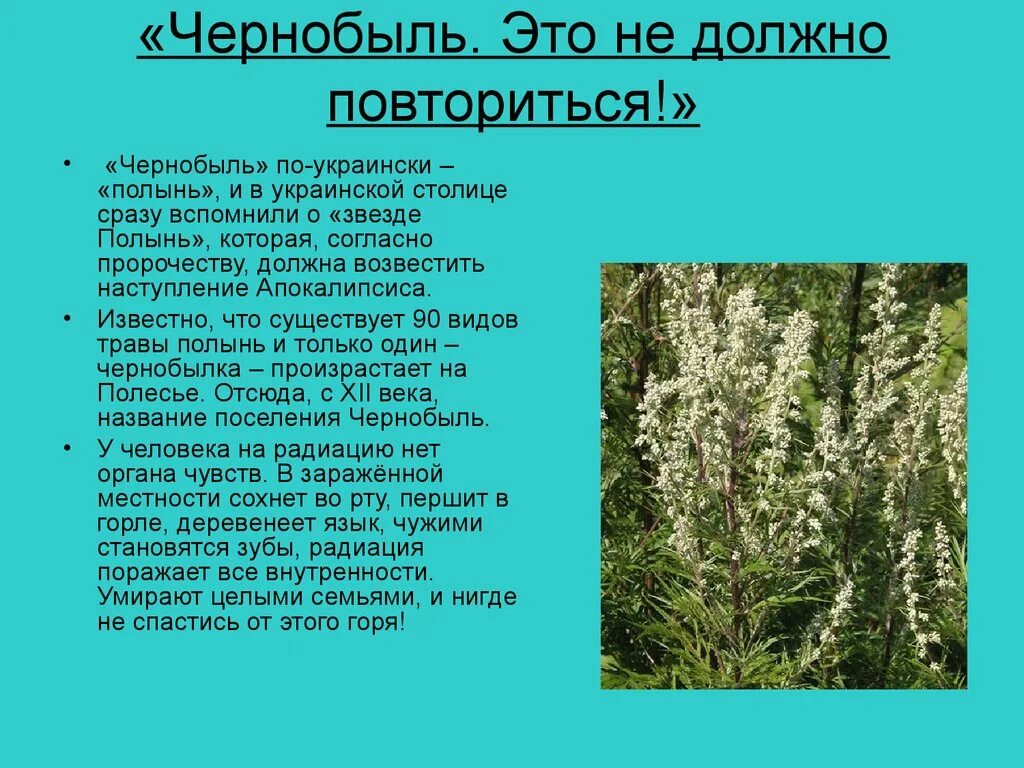 «Чернобыль. Это не должно повториться!»

• «Чернобыль» по-украински – «полынь», и в украинской столице сразу вспомнили о «звезде Полынь», которая, согласно пророчеству, должна возвестить наступление Апокалипсиса.

• Известно, что существует 90 видов травы полынь и только один – чернобылка – произрастает на Полесье. Отсюда, с XII века, название поселения Чернобыль.

• У человека на радиацию нет органа чувств. В заражённой местности сохнет во рту, першит в горле, деревенеет язык, чужими становятся зубы, радиация поражает все внутренности. Умирают целыми семьями, и нигде не спастись от этого горя!